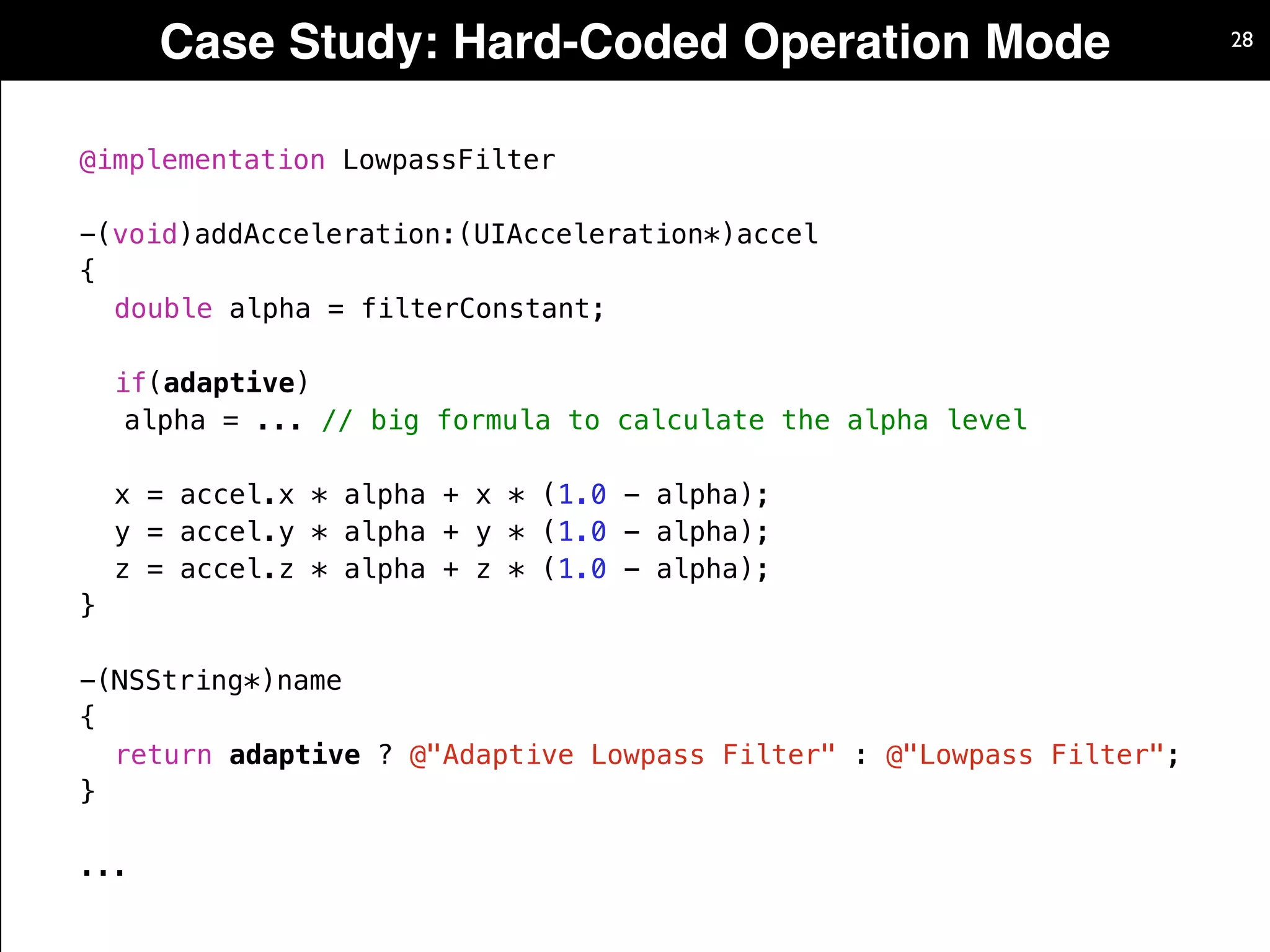 Case Study: Hard-Coded Operation Mode

28

@implementation LowpassFilter

-(void)addAcceleration:(UIAcceleration*)accel
{
  double alpha = filterConstant;

  if(adaptive)
   alpha = ... // big formula to calculate the alpha level

  x = accel.x * alpha + x * (1.0 - alpha);
  y = accel.y * alpha + y * (1.0 - alpha);
  z = accel.z * alpha + z * (1.0 - alpha);
}

-(NSString*)name
{
  return adaptive ? @"Adaptive Lowpass Filter" : @"Lowpass Filter";
}

...